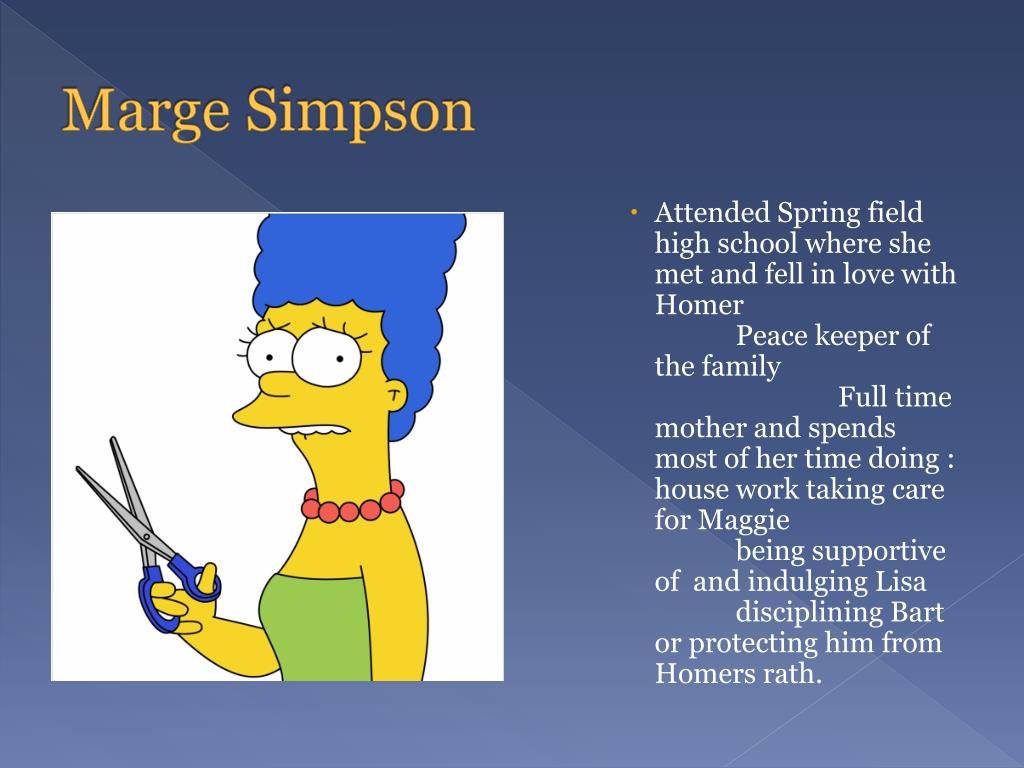 Marge Simpson

• Attended Spring field high school where she met and fell in love with Homer Peace keeper of the family Full time mother and spends most of her time doing : house work taking care for Maggie being supportive of and indulging Lisa disciplining Bart or protecting him from Homers rath.